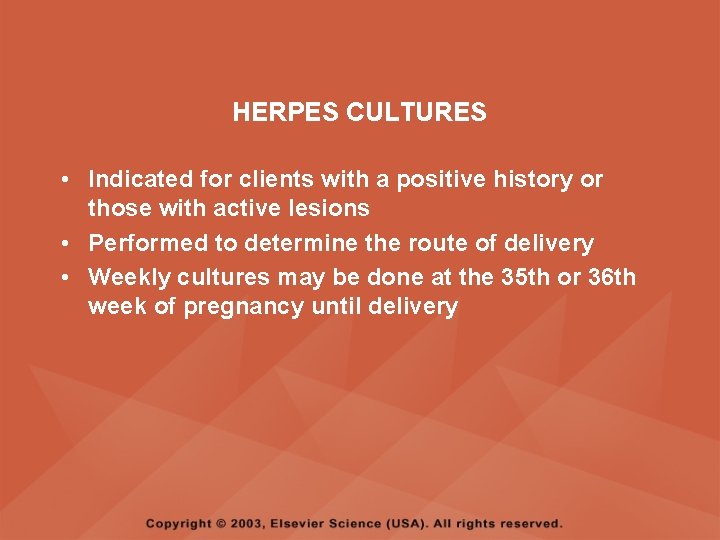 HERPES CULTURES

• Indicated for clients with a positive history or those with active lesions
• Performed to determine the route of delivery
• Weekly cultures may be done at the 35th or 36th week of pregnancy until delivery

Copyright © 2003, Elsevier Science (USA). All rights reserved.